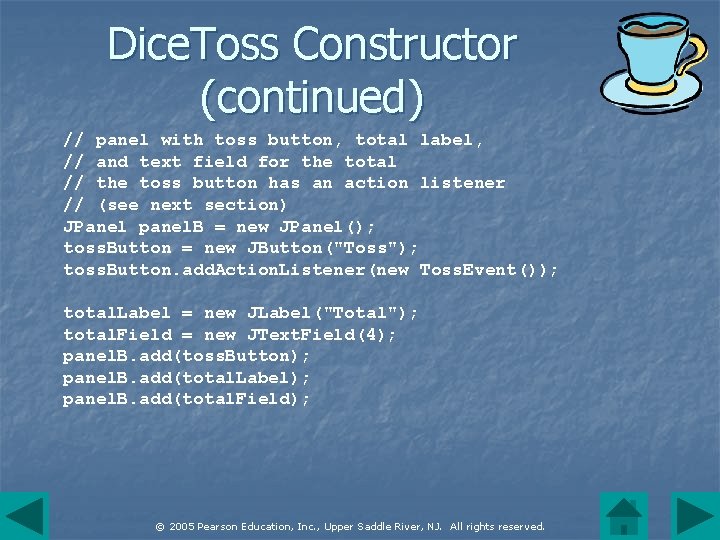 DiceToss Constructor (continued)

// panel with toss button, total label,
// and text field for the total
// the toss button has an action listener
// (see next section)
JPanel panelB = new JPanel();
tossButton = new JButton("Toss");
tossButton.addActionListener(new TossEvent());

totalLabel = new JLabel("Total");
totalField = new JTextField(4);
panelB.add(tossButton);
panelB.add(totalLabel);
panelB.add(totalField);

© 2005 Pearson Education, Inc., Upper Saddle River, NJ. All rights reserved.